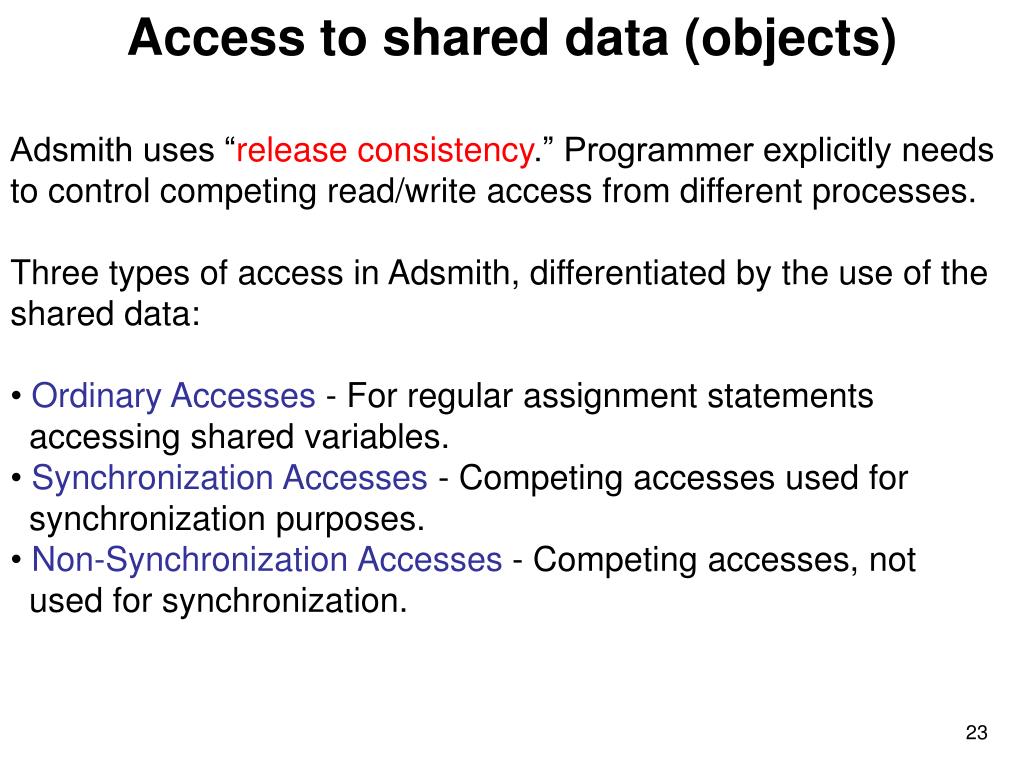 Access to shared data (objects)

Adsmith uses “release consistency.” Programmer explicitly needs to control competing read/write access from different processes.

Three types of access in Adsmith, differentiated by the use of the shared data:

• Ordinary Accesses - For regular assignment statements accessing shared variables.
• Synchronization Accesses - Competing accesses used for synchronization purposes.
• Non-Synchronization Accesses - Competing accesses, not used for synchronization.

23